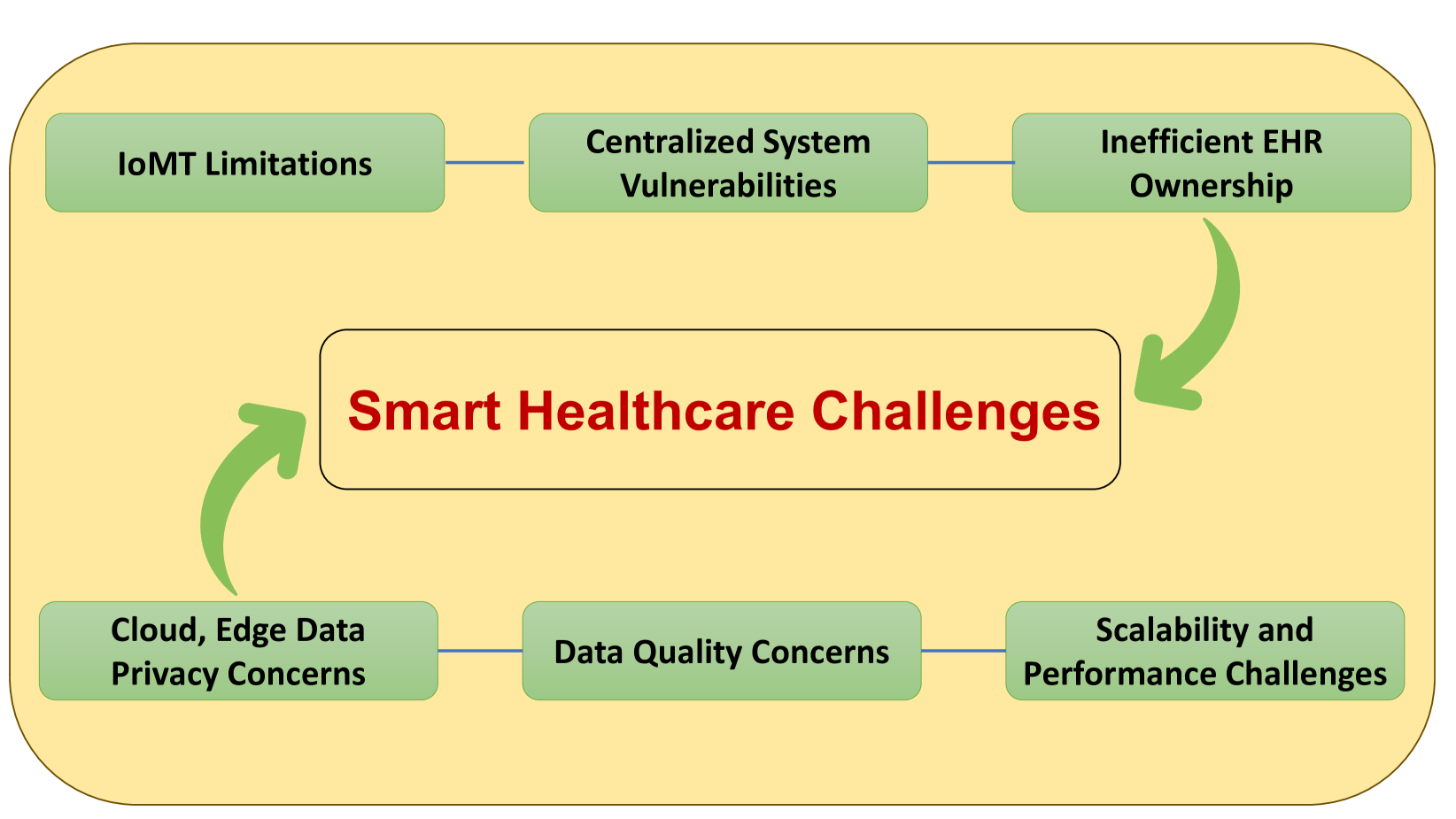 IoMT Limitations

Centralized System Vulnerabilities

Inefficient EHR Ownership

Smart Healthcare Challenges

Cloud, Edge Data Privacy Concerns

Data Quality Concerns

Scalability and Performance Challenges